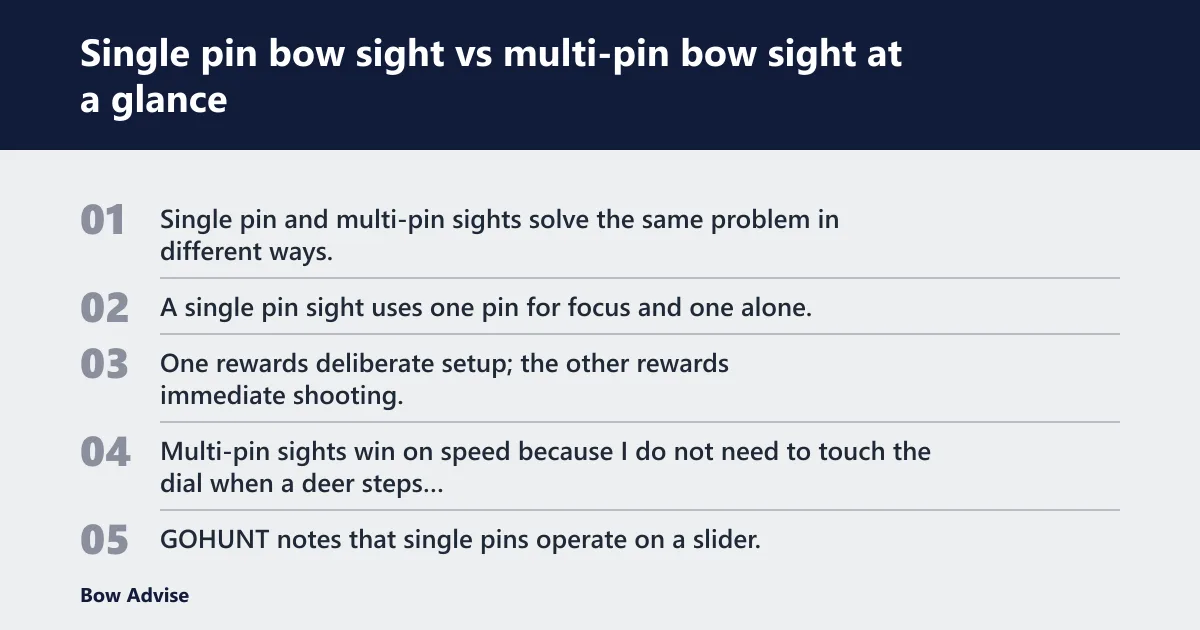 Single pin bow sight vs multi-pin bow sight at a glance

01 Single pin and multi-pin sights solve the same problem in different ways.

02 A single pin sight uses one pin for focus and one alone.

03 One rewards deliberate setup; the other rewards immediate shooting.

04 Multi-pin sights win on speed because I do not need to touch the dial when a deer steps...

05 GOHUNT notes that single pins operate on a slider.

Bow Advise